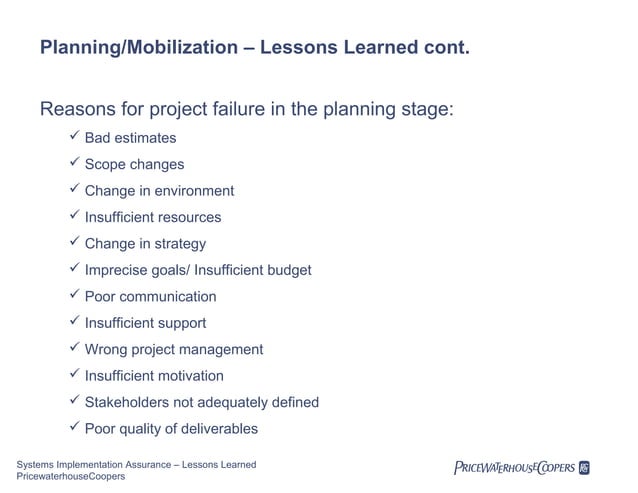 Planning/Mobilization – Lessons Learned cont.

Reasons for project failure in the planning stage:

✓ Bad estimates
✓ Scope changes
✓ Change in environment
✓ Insufficient resources
✓ Change in strategy
✓ Imprecise goals/ Insufficient budget
✓ Poor communication
✓ Insufficient support
✓ Wrong project management
✓ Insufficient motivation
✓ Stakeholders not adequately defined
✓ Poor quality of deliverables

Systems Implementation Assurance – Lessons Learned
PricewaterhouseCoopers

PRICEWATERHOUSECOOPERS